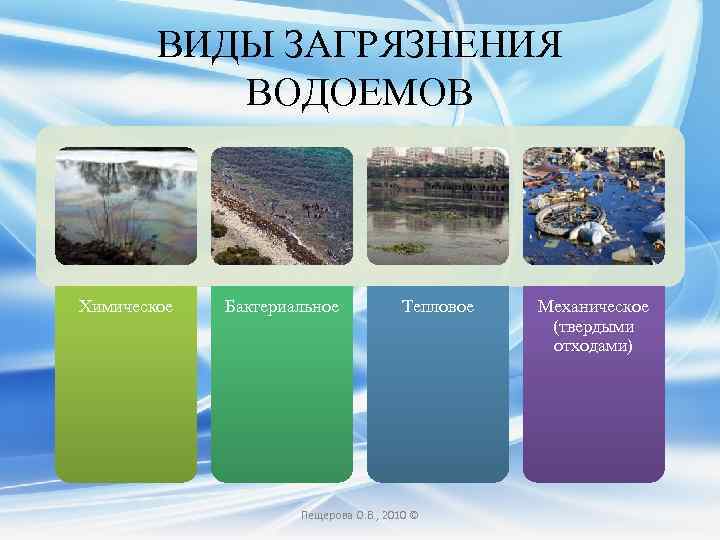 ВИДЫ ЗАГРЯЗНЕНИЯ ВОДОЕМОВ

Химическое

Бактериальное

Тепловое

Механическое (твердыми отходами)

Пещерова О.В., 2010 ©